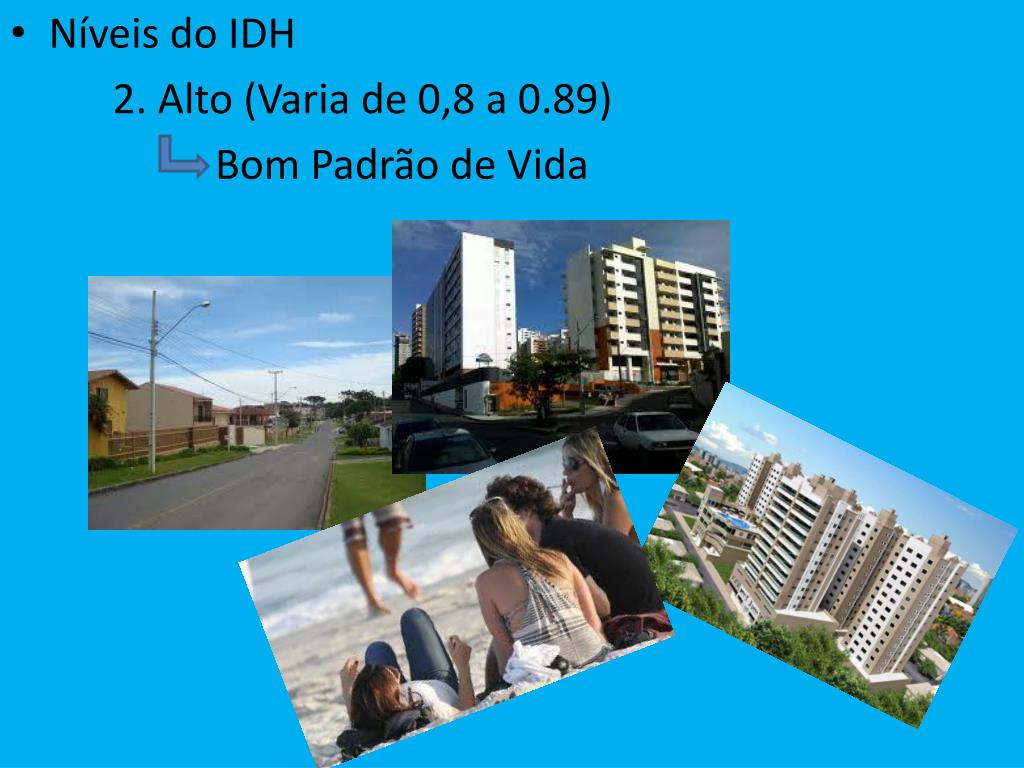 • Níveis do IDH

2. Alto (Varia de 0,8 a 0.89)

Bom Padrão de Vida